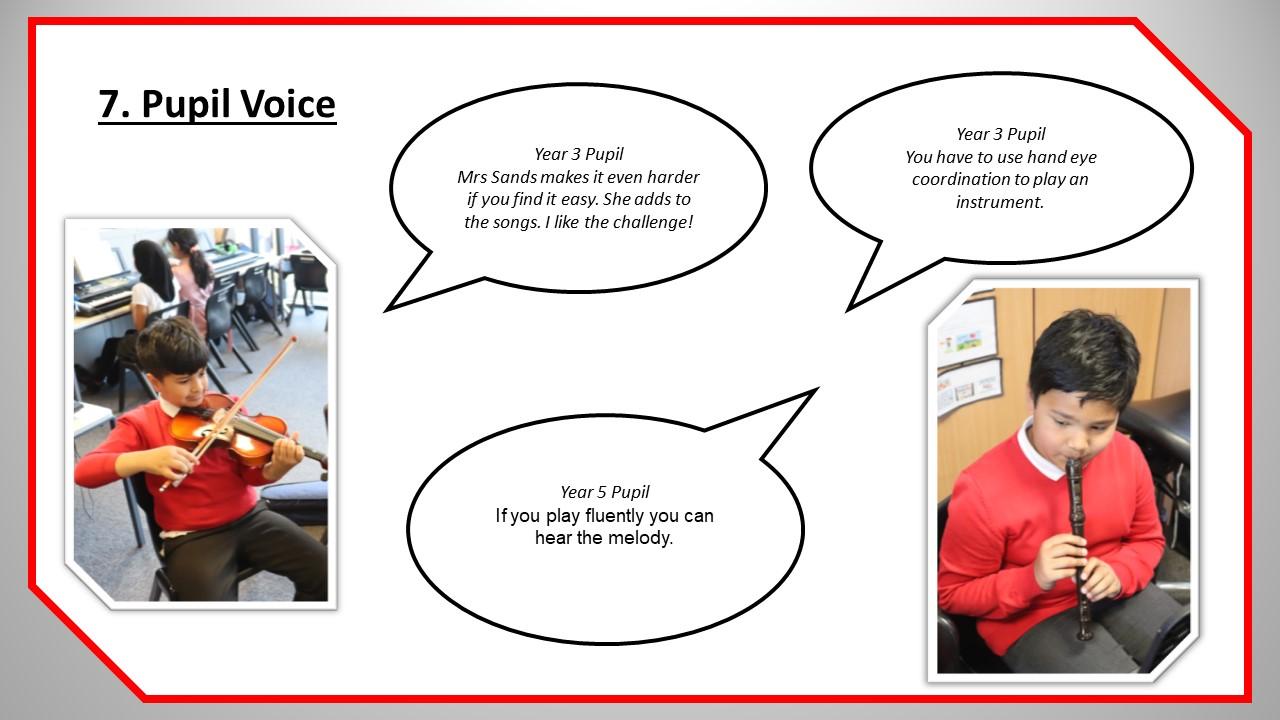 7. Pupil Voice

Year 3 Pupil
Mrs Sands makes it even harder if you find it easy. She adds to the songs. I like the challenge!

Year 3 Pupil
You have to use hand eye coordination to play an instrument.

Year 5 Pupil
If you play fluently you can hear the melody.